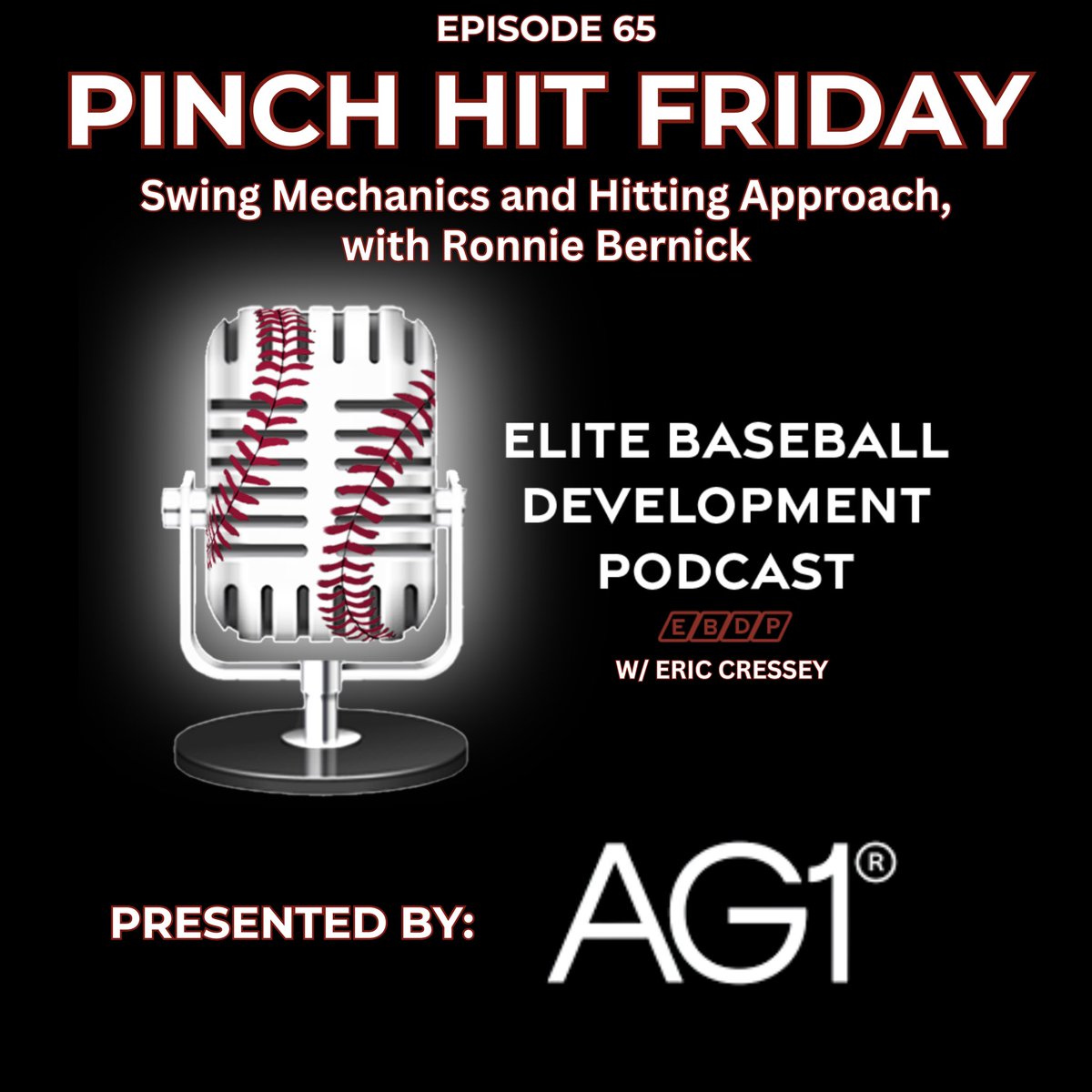 EPISODE 65

PINCH HIT FRIDAY

Swing Mechanics and Hitting Approach, with Ronnie Bernick

ELITE BASEBALL DEVELOPMENT PODCAST

E B D P

W/ ERIC CRESSEY

PRESENTED BY:

AG1®